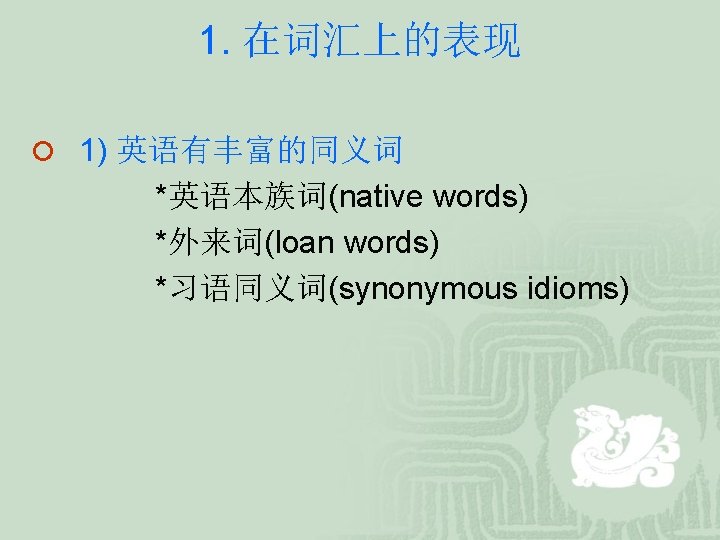 1. 在词汇上的表现

1) 英语有丰富的同义词

*英语本族词(native words)

*外来词(loan words)

*习语同义词(synonymous idioms)